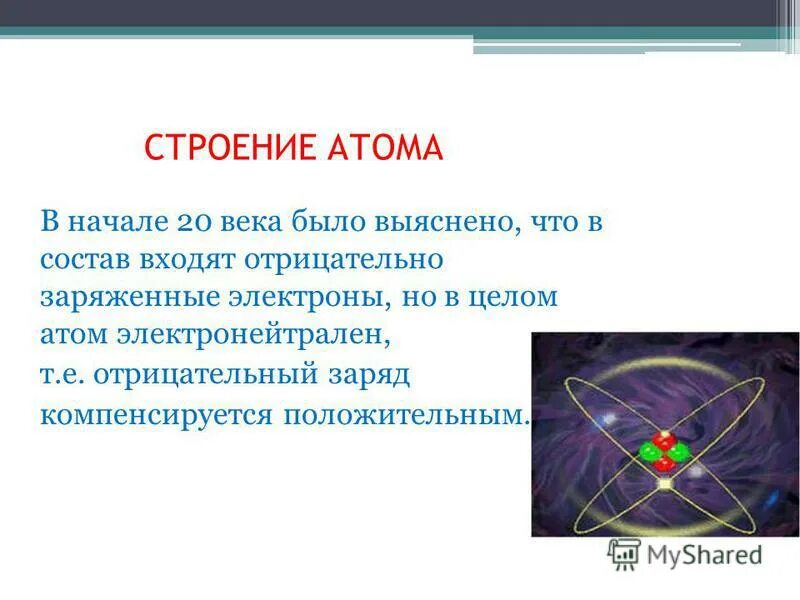 СТРОЕНИЕ АТОМА

В начале 20 века было выяснено, что в состав входят отрицательно заряженные электроны, но в целом атом электронейтрален, т.е. отрицательный заряд компенсируется положительным.

MyShared